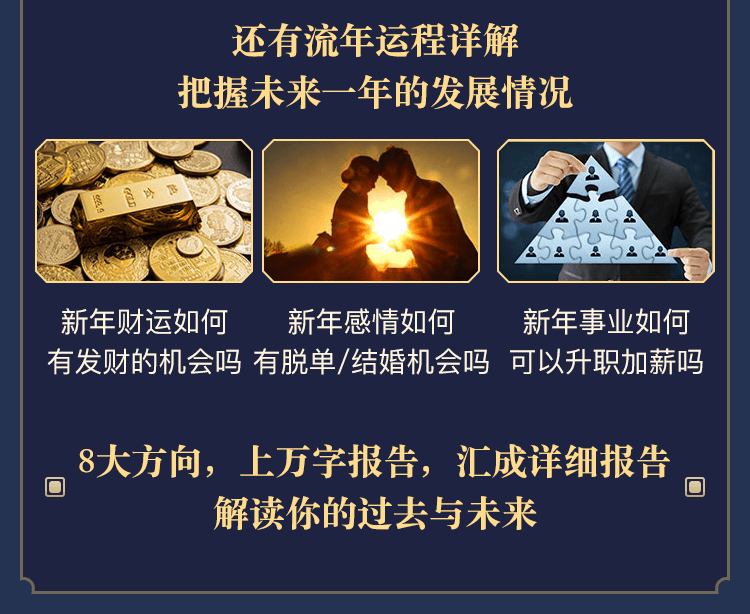 还有流年运程详解
把握未来一年的发展情况

新年财运如何
有发财的机会吗

新年感情如何
有脱单/结婚机会吗

新年事业如何
可以升职加薪吗

8大方向，上万字报告，汇成详细报告
解读你的过去与未来